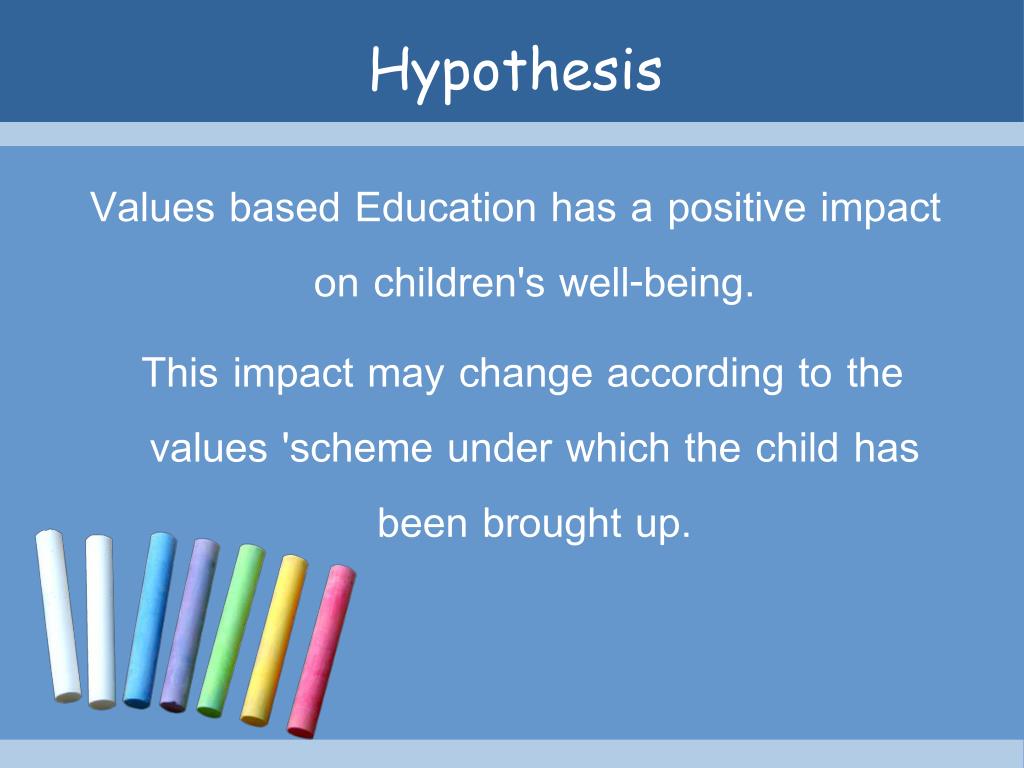 Hypothesis

Values based Education has a positive impact on children's well-being.

This impact may change according to the values 'scheme under which the child has been brought up.